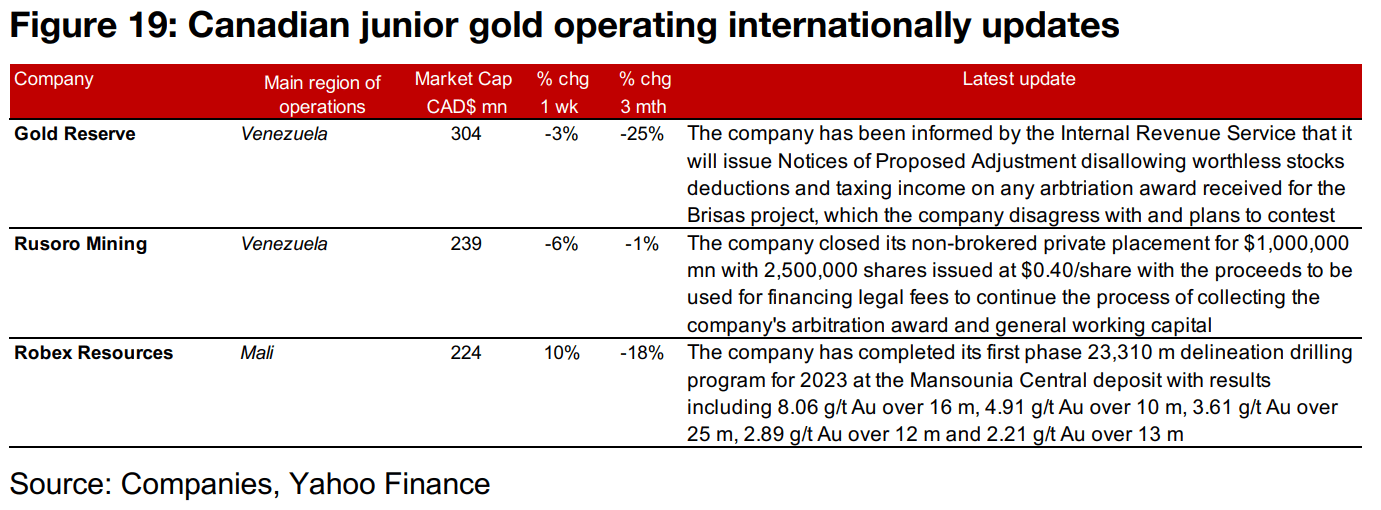 Figure 19: Canadian junior gold operating internationally updates

| Company | Main region of operations | Market Cap CAD$ mn | % chg 1 wk | % chg 3 mth | Latest update |
|---|---|---|---|---|---|
| Gold Reserve | Venezuela | 304 | -3% | -25% | The company has been informed by the Internal Revenue Service that it will issue Notices of Proposed Adjustment disallowing worthless stocks deductions and taxing income on any arbtriation award received for the Brisas project, which the company disagress with and plans to contest |
| Rusoro Mining | Venezuela | 239 | -6% | -1% | The company closed its non-brokered private placement for $1,000,000 mn with 2,500,000 shares issued at $0.40/share with the proceeds to be used for financing legal fees to continue the process of collecting the company's arbitration award and general working capital |
| Robex Resources | Mali | 224 | 10% | -18% | The company has completed its first phase 23,310 m delineation drilling program for 2023 at the Mansounia Central deposit with results including 8.06 g/t Au over 16 m, 4.91 g/t Au over 10 m, 3.61 g/t Au over 25 m, 2.89 g/t Au over 12 m and 2.21 g/t Au over 13 m |

Source: Companies, Yahoo Finance